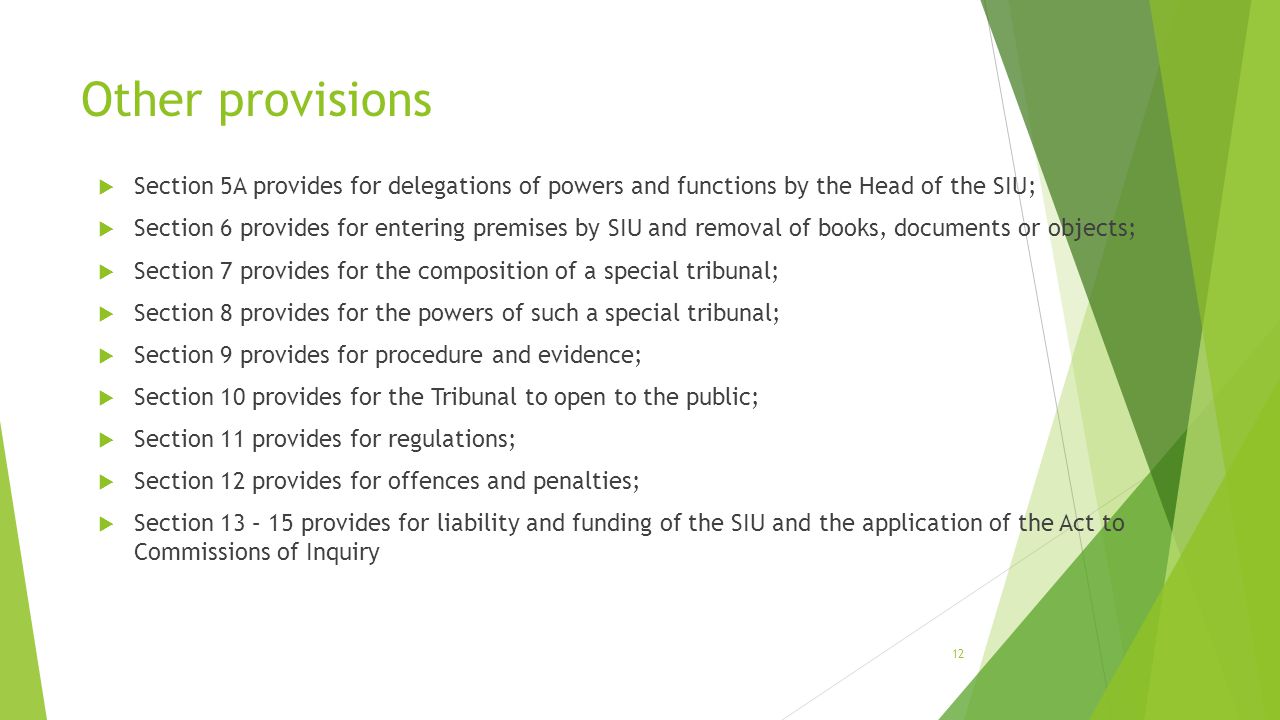 Other provisions

Section 5A provides for delegations of powers and functions by the Head of the SIU;

Section 6 provides for entering premises by SIU and removal of books, documents or objects;

Section 7 provides for the composition of a special tribunal;

Section 8 provides for the powers of such a special tribunal;

Section 9 provides for procedure and evidence;

Section 10 provides for the Tribunal to open to the public;

Section 11 provides for regulations;

Section 12 provides for offences and penalties;

Section 13 – 15 provides for liability and funding of the SIU and the application of the Act to Commissions of Inquiry

12